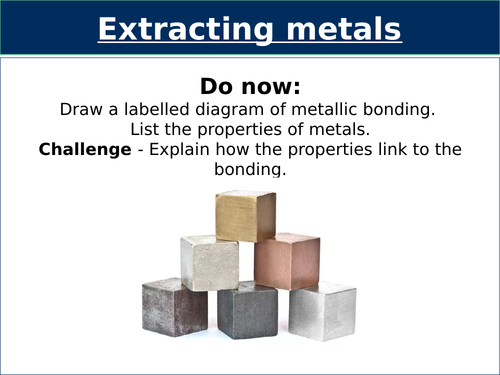 Extracting metals

Do now:
Draw a labelled diagram of metallic bonding.
List the properties of metals.
Challenge - Explain how the properties link to the bonding.